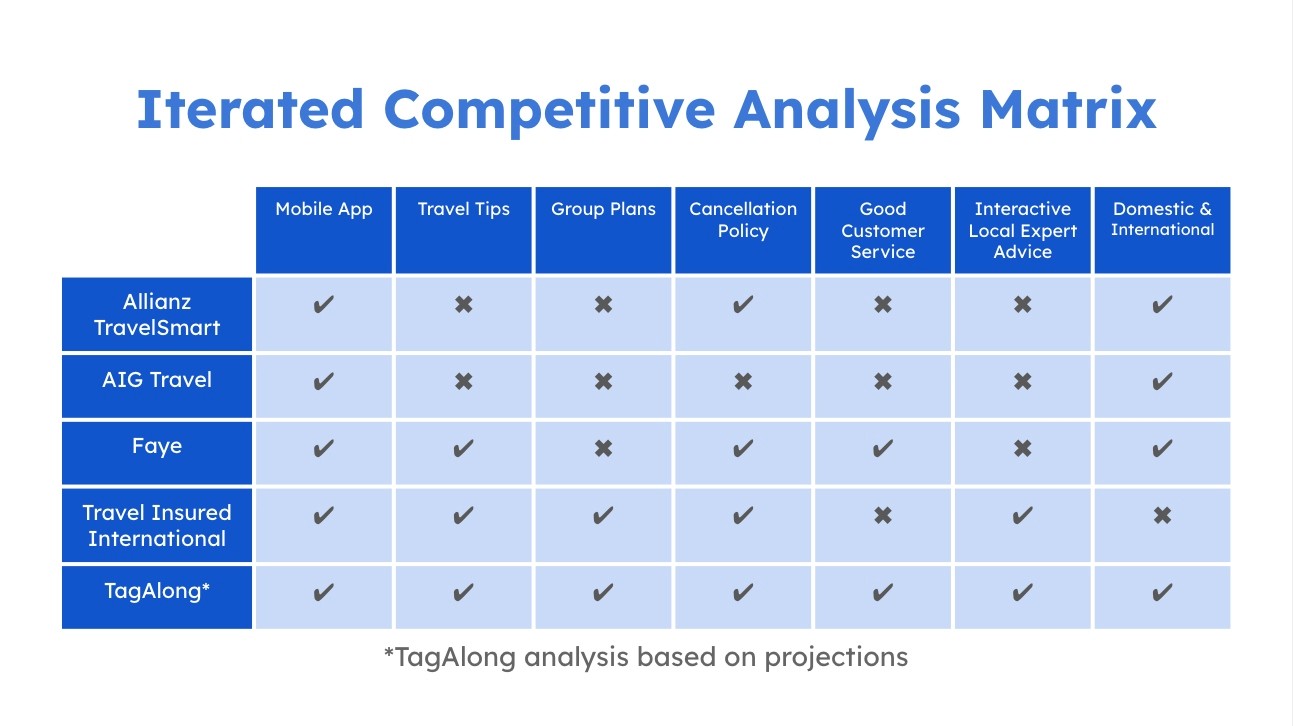 Iterated Competitive Analysis Matrix

| | Mobile App | Travel Tips | Group Plans | Cancellation Policy | Good Customer Service | Interactive Local Expert Advice | Domestic & International |
|---|---|---|---|---|---|---|---|
| Allianz TravelSmart | ✔ | ✖ | ✖ | ✔ | ✖ | ✖ | ✔ |
| AIG Travel | ✔ | ✖ | ✖ | ✖ | ✖ | ✖ | ✔ |
| Faye | ✔ | ✔ | ✖ | ✔ | ✔ | ✖ | ✔ |
| Travel Insured International | ✔ | ✔ | ✔ | ✔ | ✖ | ✔ | ✖ |
| TagAlong* | ✔ | ✔ | ✔ | ✔ | ✔ | ✔ | ✔ |

*TagAlong analysis based on projections